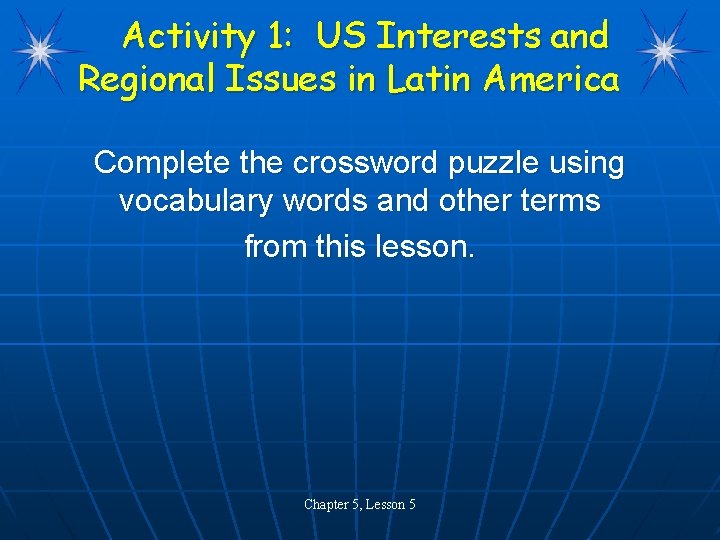 Activity 1: US Interests and Regional Issues in Latin America

Complete the crossword puzzle using vocabulary words and other terms from this lesson.

Chapter 5, Lesson 5